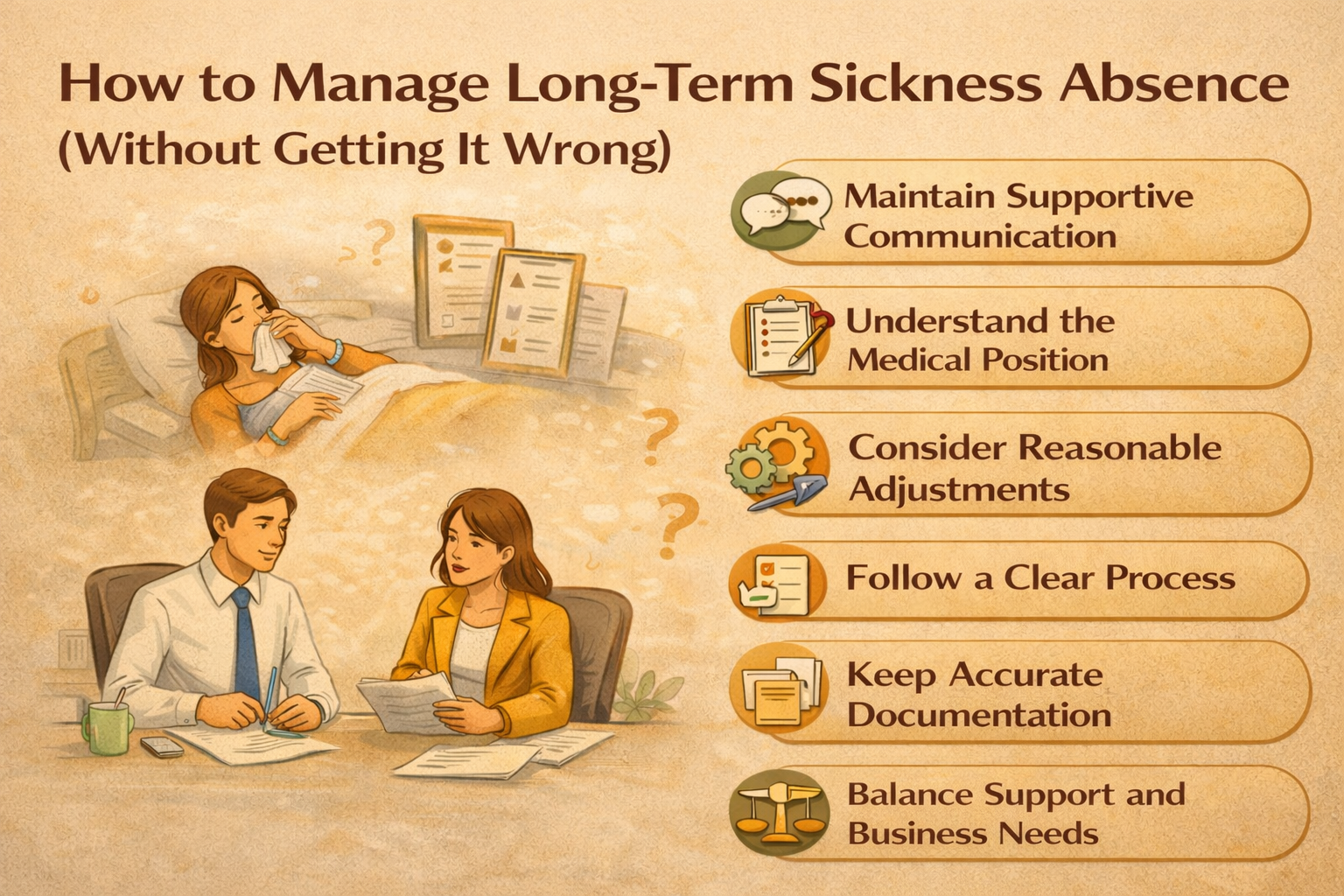 How to Manage Long-Term Sickness Absence (Without Getting It Wrong)

Maintain Supportive Communication

Understand the Medical Position

Consider Reasonable Adjustments

Follow a Clear Process

Keep Accurate Documentation

Balance Support and Business Needs